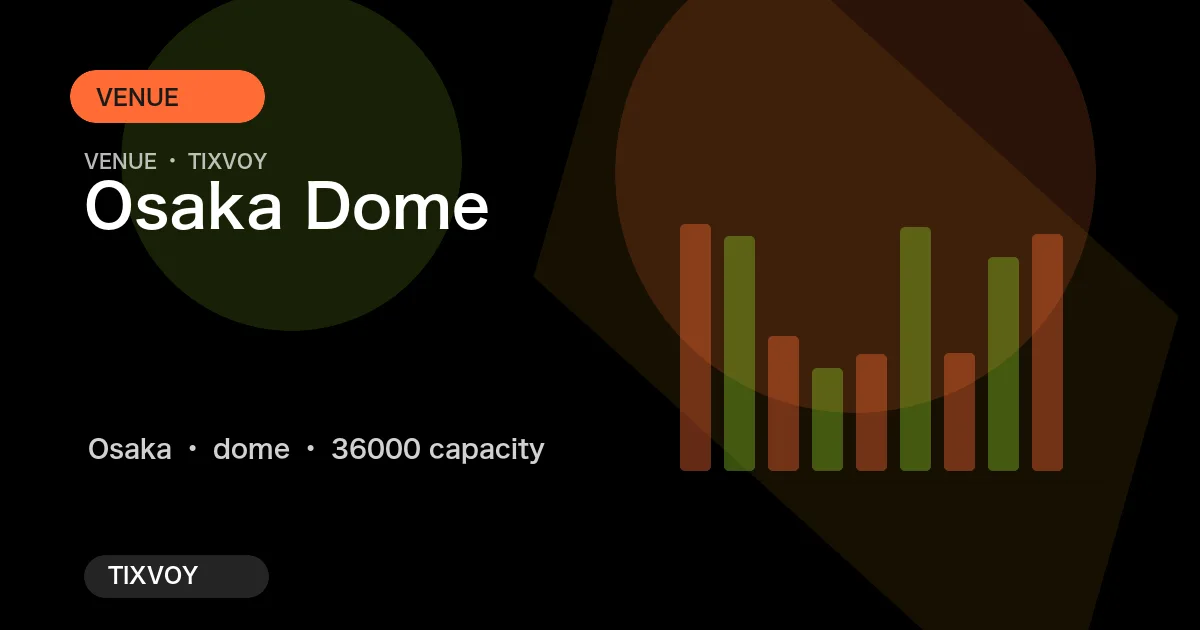 VENUE

VENUE • TIXVOY

Osaka Dome

Osaka • dome • 36000 capacity

TIXVOY